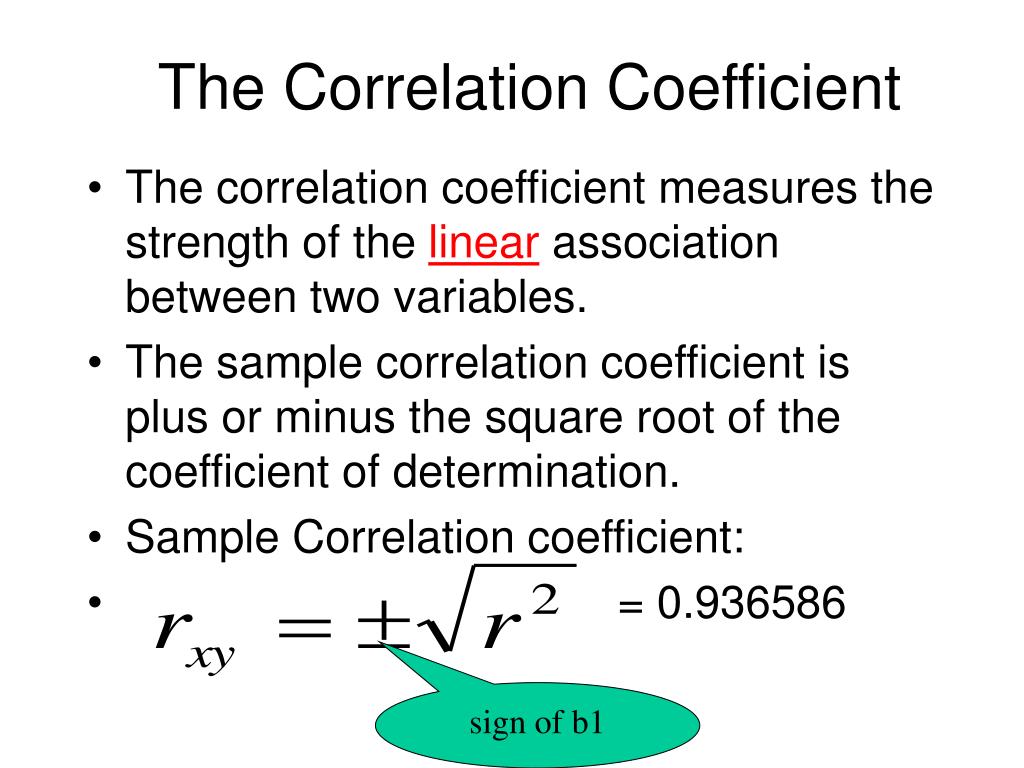 The Correlation Coefficient

• The correlation coefficient measures the strength of the linear association between two variables.
• The sample correlation coefficient is plus or minus the square root of the coefficient of determination.
• Sample Correlation coefficient:
• $r_{xy} = \pm\sqrt{r^2}$ = 0.936586

sign of b1